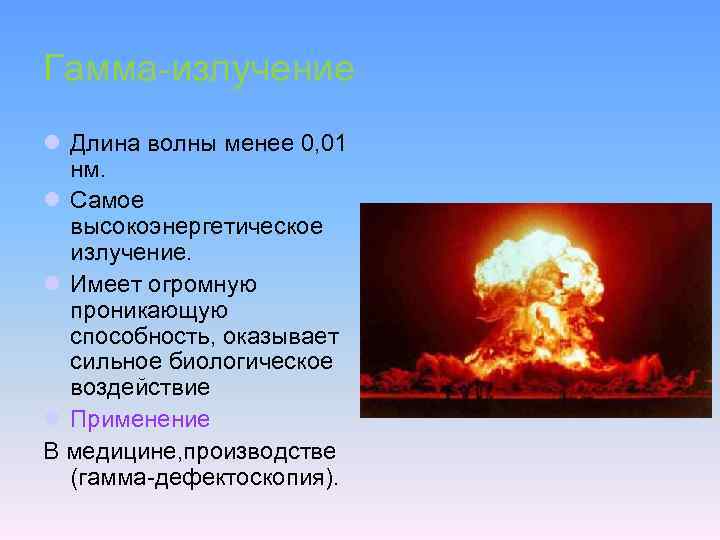 Гамма-излучение

Длина волны менее 0,01 нм.

Самое высокоэнергетическое излучение.

Имеет огромную проникающую способность, оказывает сильное биологическое воздействие

Применение

В медицине,производстве (гамма-дефектоскопия).